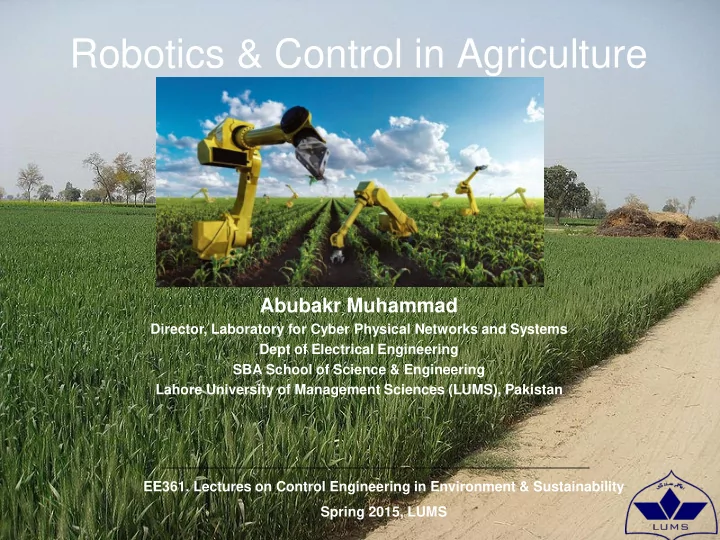 Robotics & Control in Agriculture

Abubakr Muhammad
Director, Laboratory for Cyber Physical Networks and Systems
Dept of Electrical Engineering
SBA School of Science & Engineering
Lahore University of Management Sciences (LUMS), Pakistan

EE361. Lectures on Control Engineering in Environment & Sustainability
Spring 2015, LUMS

LUMS